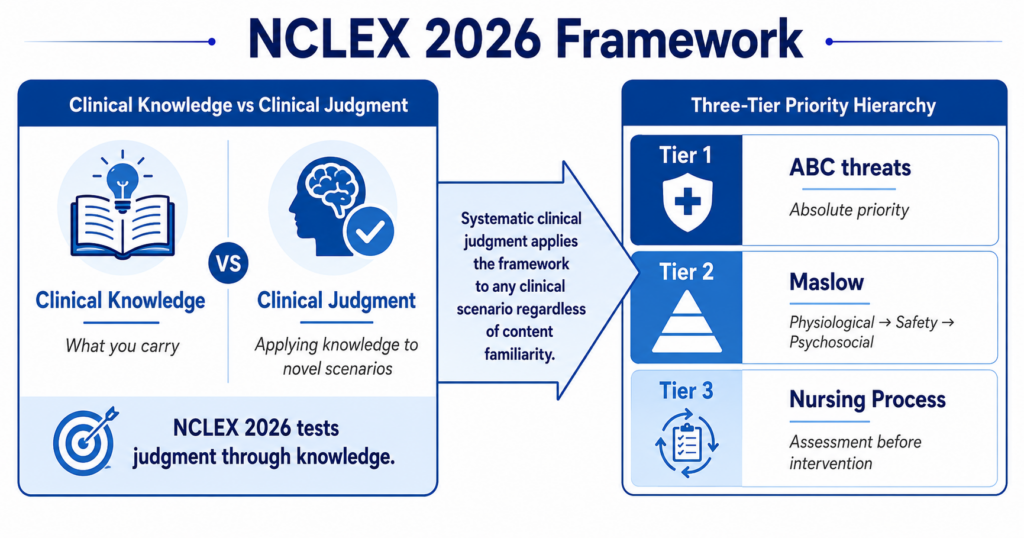 NCLEX 2026 Framework

Clinical Knowledge vs Clinical Judgment

Clinical Knowledge

What you carry

VS

Clinical Judgment

Applying knowledge to novel scenarios

NCLEX 2026 tests judgment through knowledge.

Systematic clinical judgment applies the framework to any clinical scenario regardless of content familiarity.

Three-Tier Priority Hierarchy

Tier 1

ABC threats

Absolute priority

Tier 2

Maslow

Physiological → Safety → Psychosocial

Tier 3

Nursing Process

Assessment before intervention